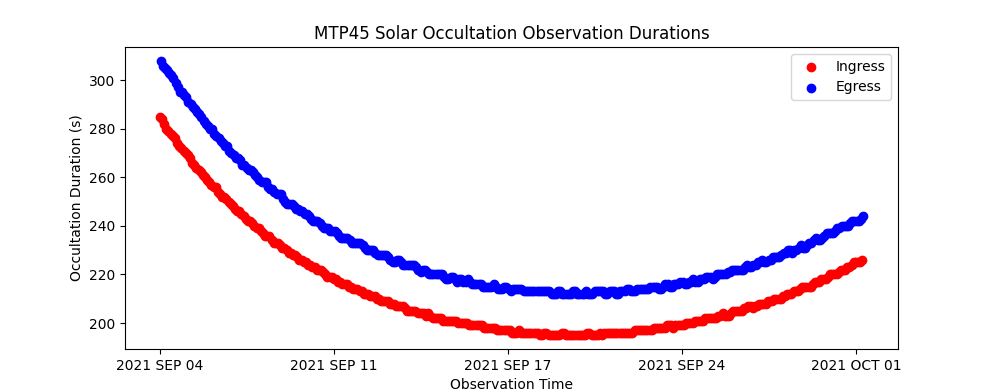 MTP45 Solar Occultation Observation Durations

Ingress
Egress

Occultation Duration (s)

300
280
260
240
220
200

2021 SEP 04
2021 SEP 11
2021 SEP 17
2021 SEP 24
2021 OCT 01

Observation Time